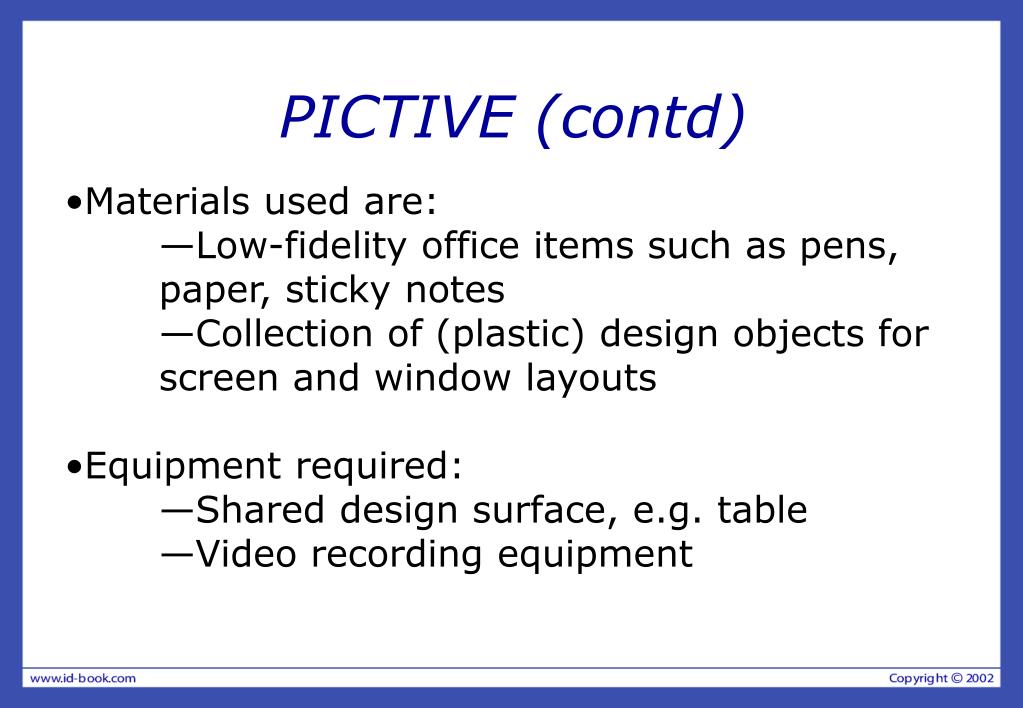 PICTIVE (contd)

•Materials used are:
—Low-fidelity office items such as pens, paper, sticky notes
—Collection of (plastic) design objects for screen and window layouts

•Equipment required:
—Shared design surface, e.g. table
—Video recording equipment

www.id-book.com

Copyright © 2002